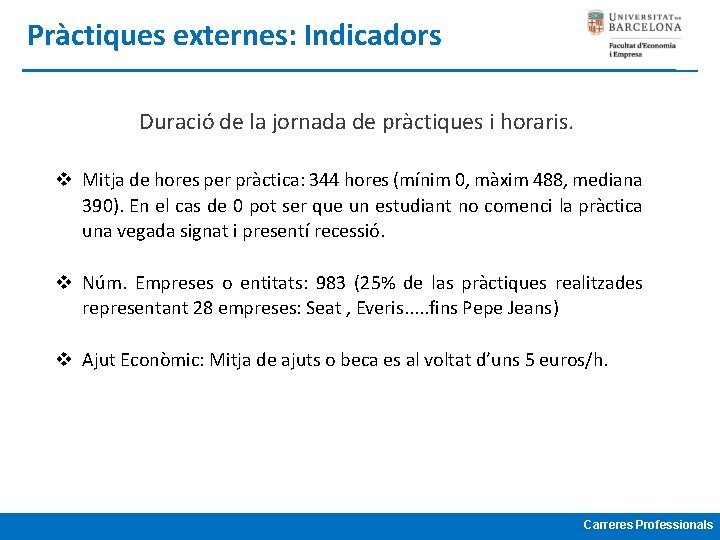 Pràctiques externes: Indicadors

UNIVERSITAT DE BARCELONA
Facultat d'Economia i Empresa

Duració de la jornada de pràctiques i horaris.

❖ Mitja de hores per pràctica: 344 hores (mínim 0, màxim 488, mediana 390). En el cas de 0 pot ser que un estudiant no comenci la pràctica una vegada signat i presentí recessió.

❖ Núm. Empreses o entitats: 983 (25% de las pràctiques realitzades representant 28 empreses: Seat , Everis.....fins Pepe Jeans)

❖ Ajut Econòmic: Mitja de ajuts o beca es al voltat d'uns 5 euros/h.

Carreres Professionals